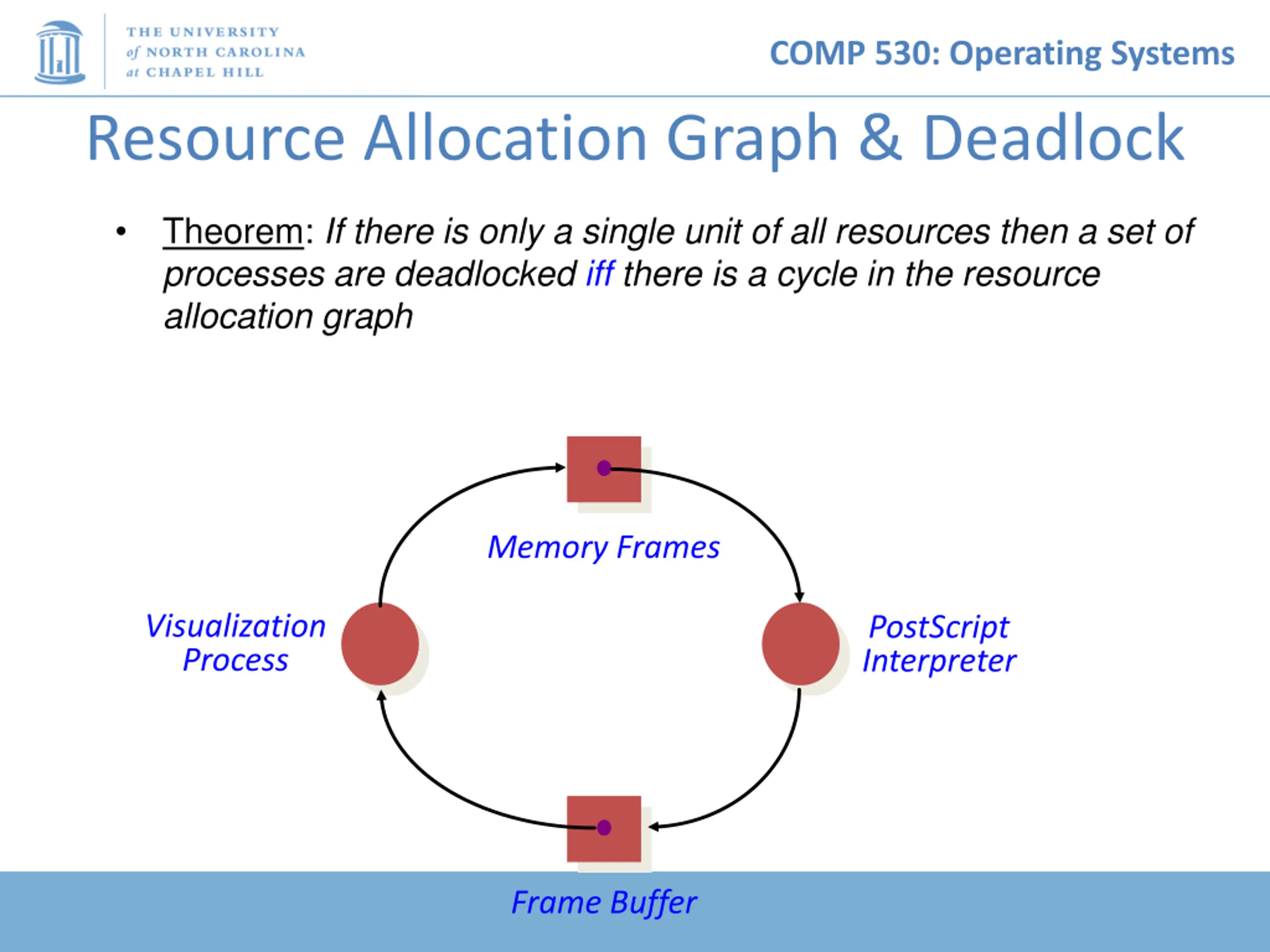 THE UNIVERSITY of NORTH CAROLINA at CHAPEL HILL

COMP 530: Operating Systems

Resource Allocation Graph & Deadlock

• Theorem: If there is only a single unit of all resources then a set of processes are deadlocked iff there is a cycle in the resource allocation graph

Memory Frames

Visualization Process

PostScript Interpreter

Frame Buffer